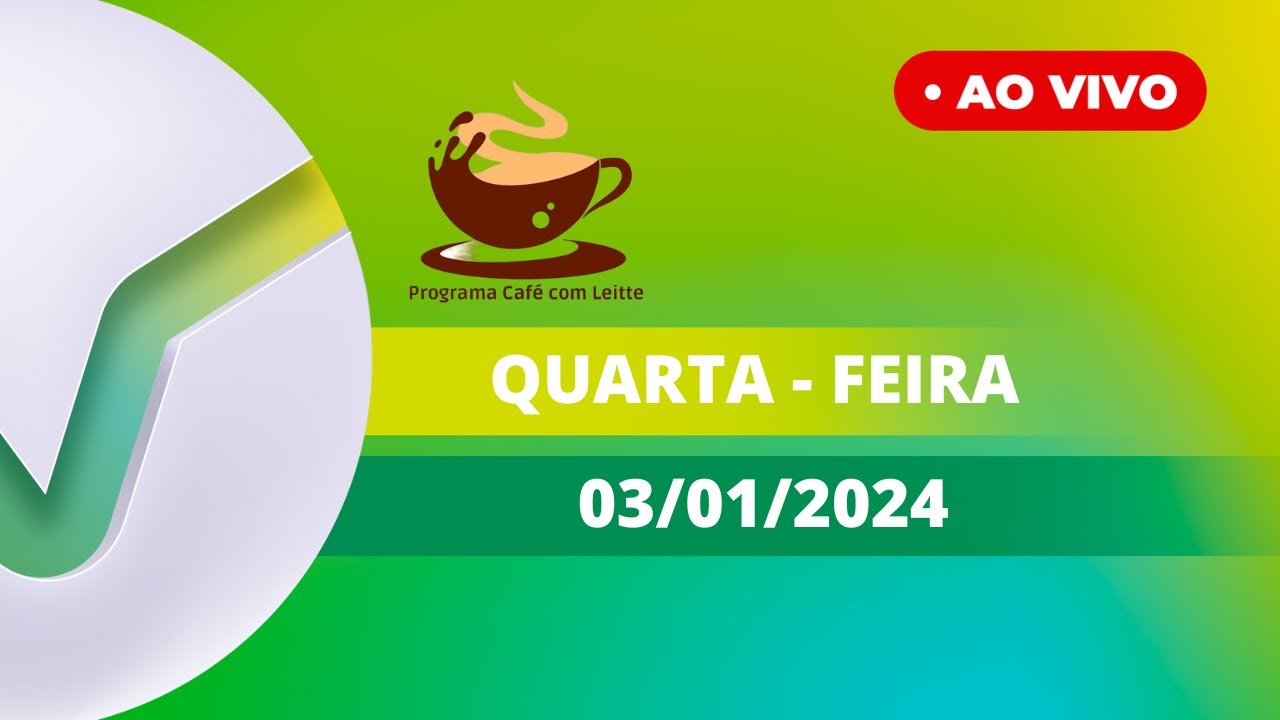 • AO VIVO

Programa Café com Leitte

QUARTA - FEIRA

03/01/2024